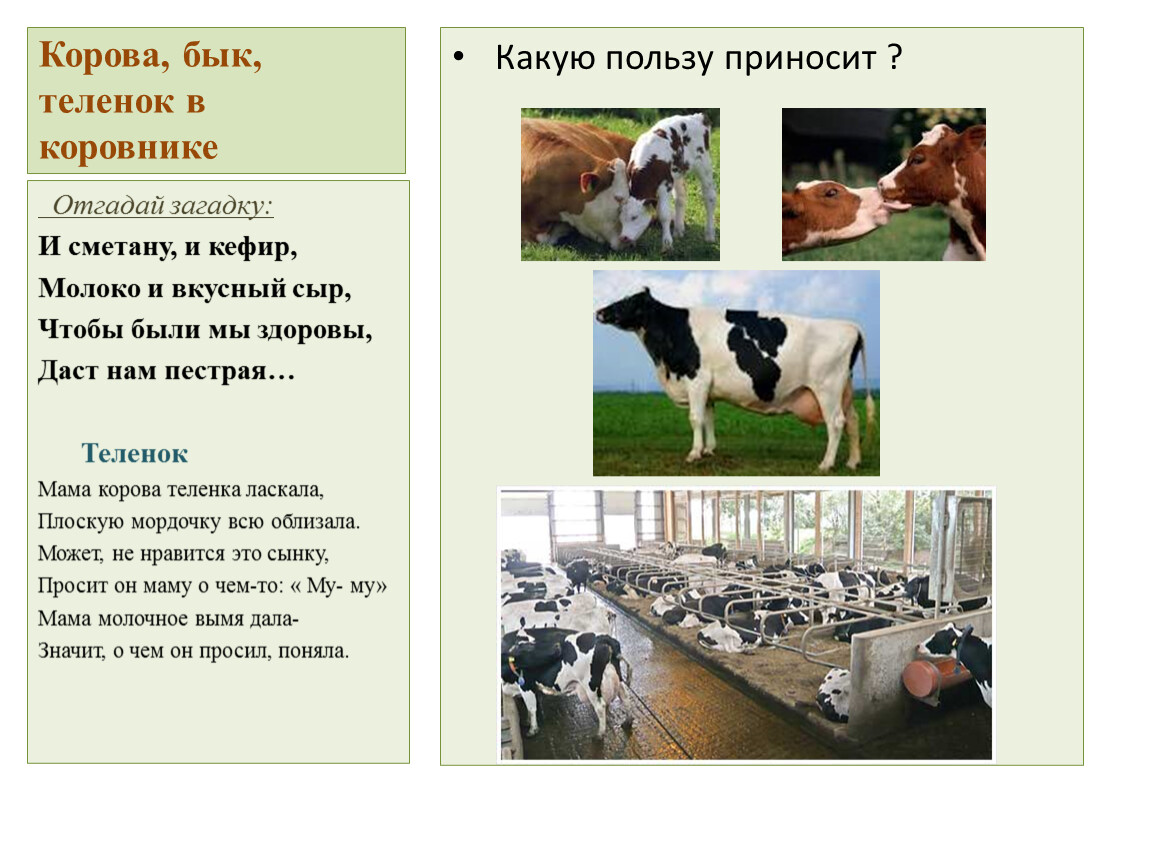 Корова, бык, теленок в коровнике

Отгадай загадку:

И сметану, и кефир,
Молоко и вкусный сыр,
Чтобы были мы здоровы,
Даст нам пестрая…

Теленок

Мама корова теленка ласкала,
Плоскую мордочку всю облизала.
Может, не нравится это сынку,
Просит он маму о чем-то: « Му- му»
Мама молочное вымя дала-
Значит, о чем он просил, поняла.

• Какую пользу приносит ?